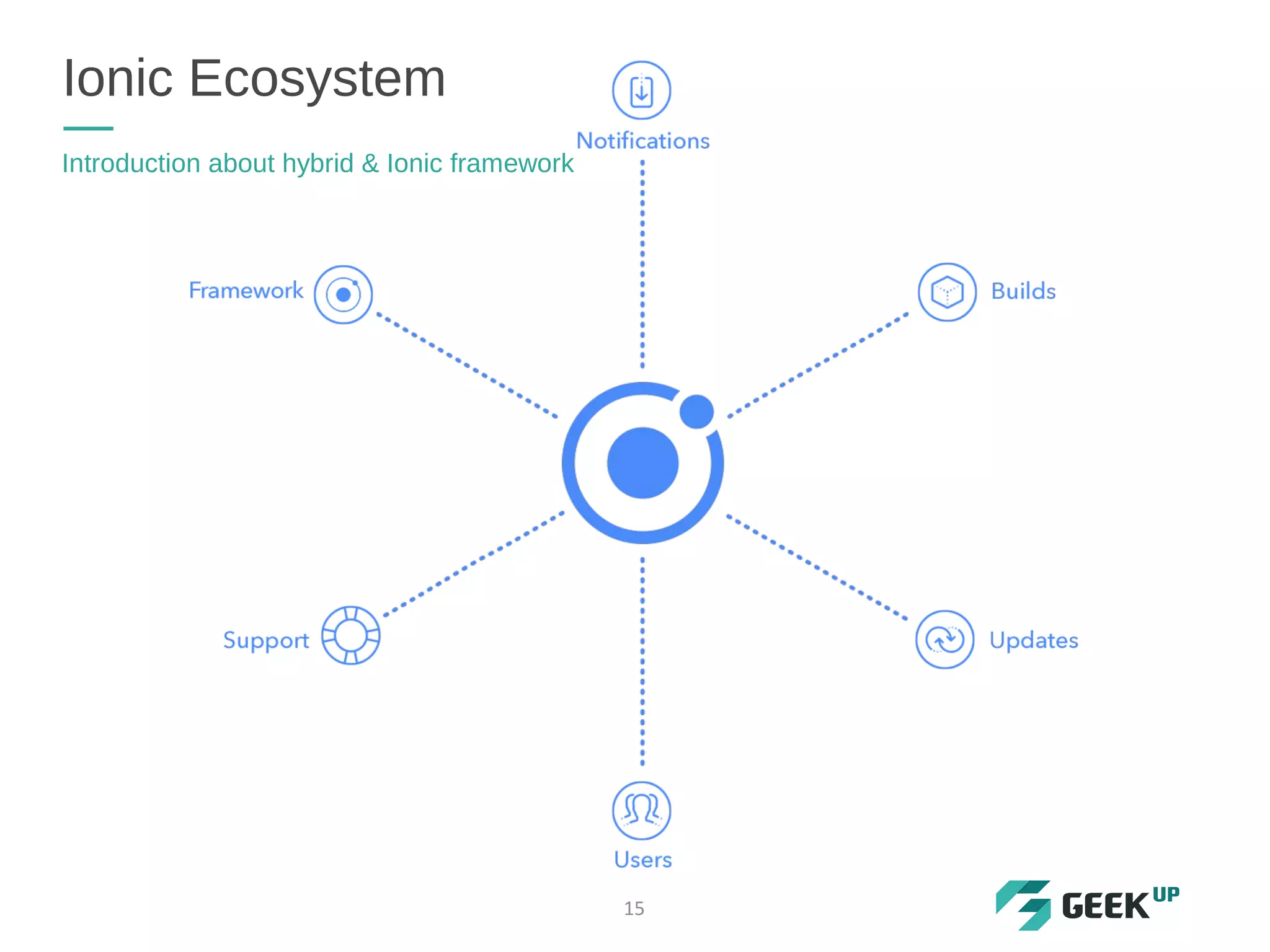 Ionic Ecosystem

Introduction about hybrid & Ionic framework

Notifications

Framework

Builds

Support

Updates

Users

15

GEEK UP